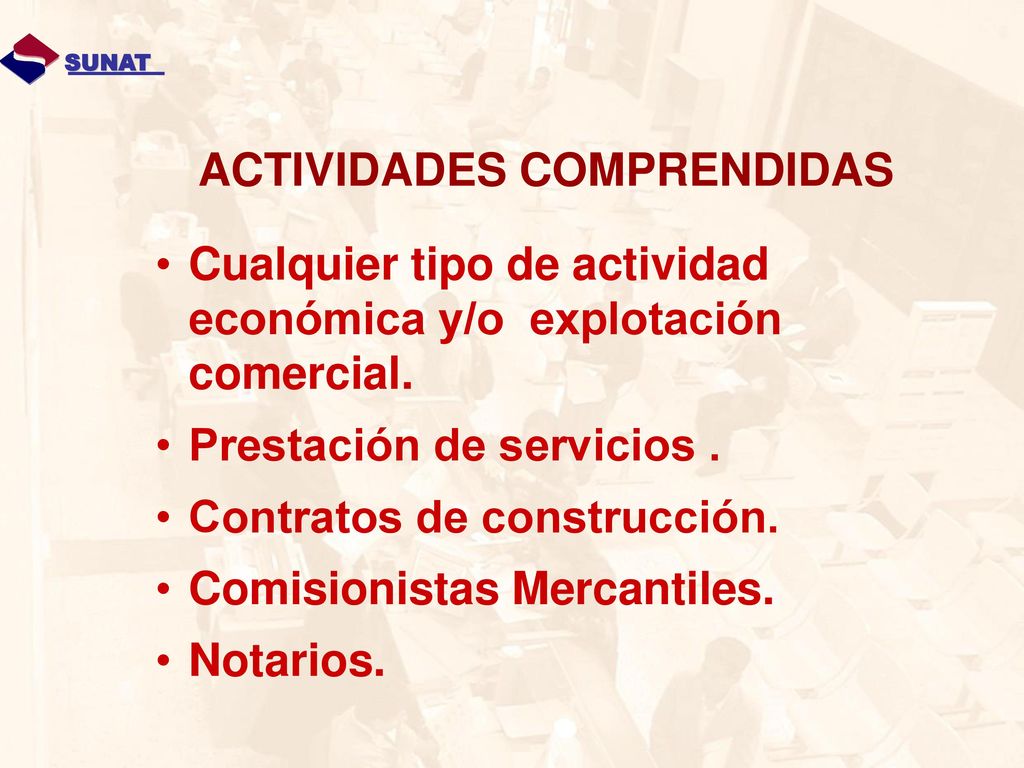 SUNAT

ACTIVIDADES COMPRENDIDAS

• Cualquier tipo de actividad económica y/o explotación comercial.
• Prestación de servicios .
• Contratos de construcción.
• Comisionistas Mercantiles.
• Notarios.